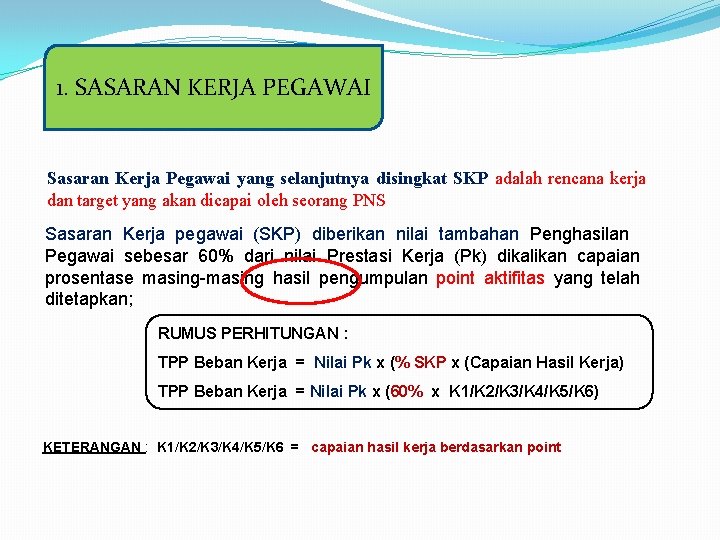 1. SASARAN KERJA PEGAWAI

Sasaran Kerja Pegawai yang selanjutnya disingkat SKP adalah rencana kerja dan target yang akan dicapai oleh seorang PNS

Sasaran Kerja pegawai (SKP) diberikan nilai tambahan Penghasilan Pegawai sebesar 60% dari nilai Prestasi Kerja (Pk) dikalikan capaian prosentase masing-masing hasil pengumpulan point aktifitas yang telah ditetapkan;

RUMUS PERHITUNGAN :

TPP Beban Kerja = Nilai Pk x (% SKP x (Capaian Hasil Kerja)

TPP Beban Kerja = Nilai Pk x (60% x K1/K2/K3/K4/K5/K6)

KETERANGAN : K1/K2/K3/K4/K5/K6 = capaian hasil kerja berdasarkan point